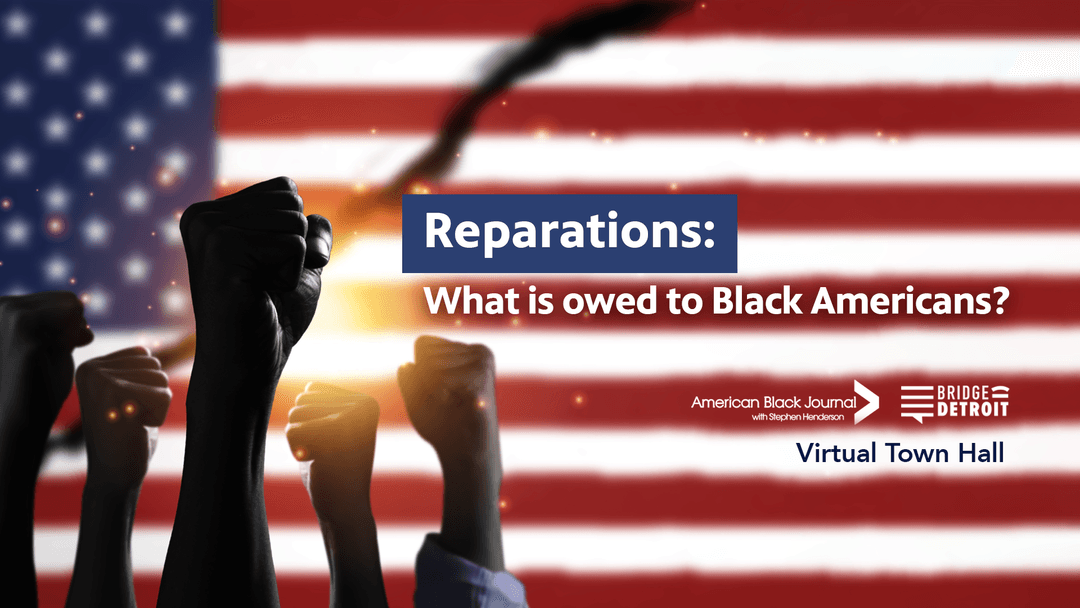 Reparations:
What is owed to Black Americans?

American Black Journal
with Stephen Henderson

BRIDGE
DETROIT

Virtual Town Hall